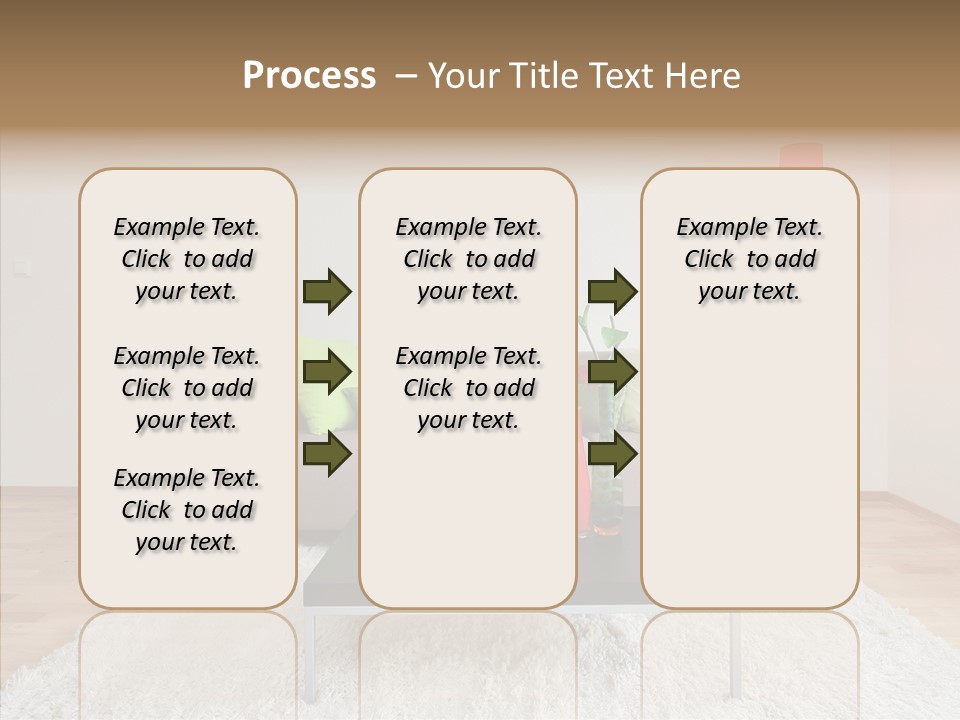 Process – Your Title Text Here

Example Text. Click to add your text.

Example Text. Click to add your text.

Example Text. Click to add your text.

Example Text. Click to add your text.

Example Text. Click to add your text.

Example Text. Click to add your text.